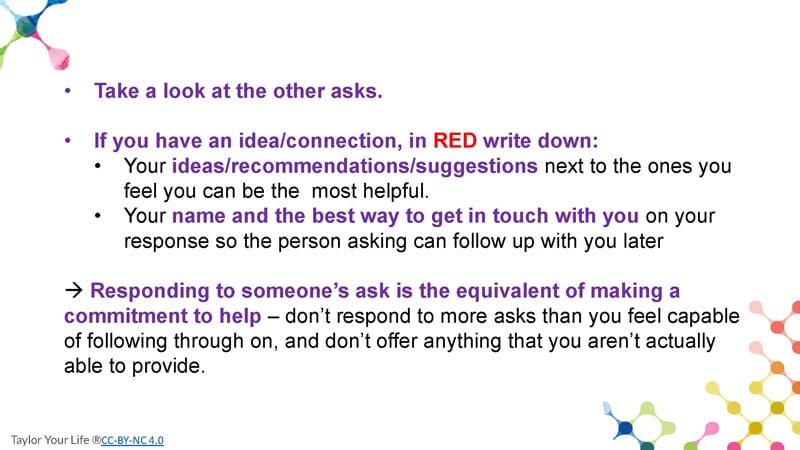 • Take a look at the other asks.

• If you have an idea/connection, in RED write down:
  • Your ideas/recommendations/suggestions next to the ones you feel you can be the most helpful.
  • Your name and the best way to get in touch with you on your response so the person asking can follow up with you later

→ Responding to someone's ask is the equivalent of making a commitment to help – don't respond to more asks than you feel capable of following through on, and don't offer anything that you aren't actually able to provide.

Taylor Your Life ®CC-BY-NC 4.0